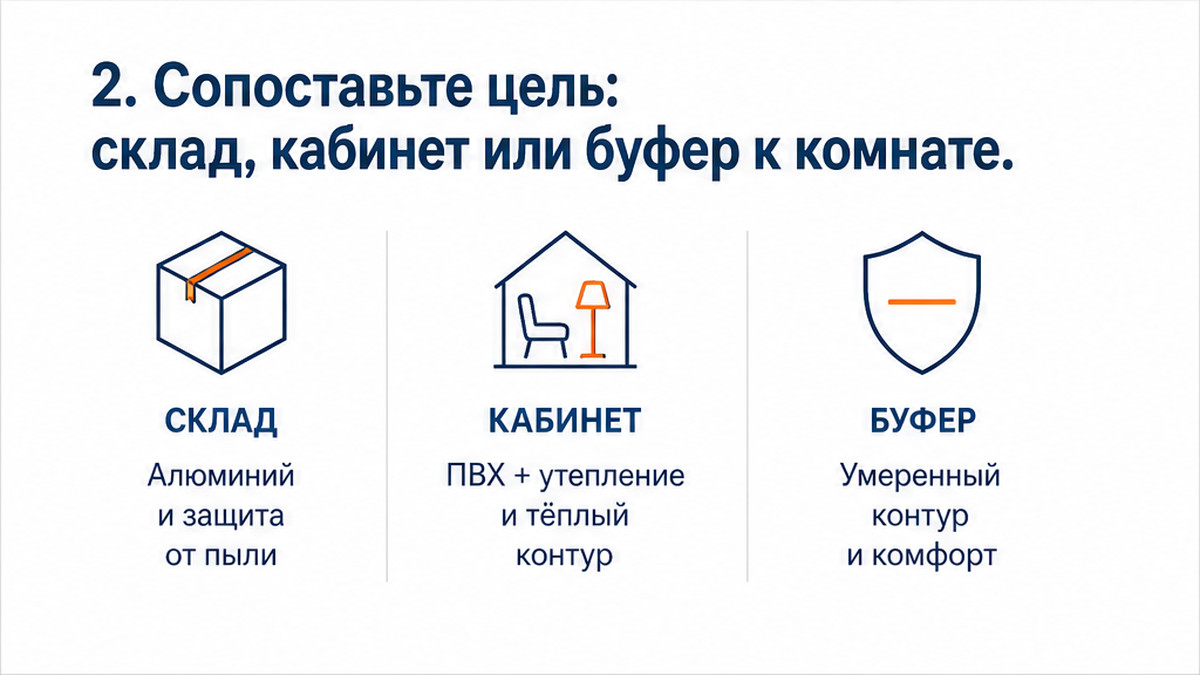 2. Сопоставьте цель: склад, кабинет или буфер к комнате.

СКЛАД

Алюминий и защита от пыли

КАБИНЕТ

ПВХ + утепление и тёплый контур

БУФЕР

Умеренный контур и комфорт